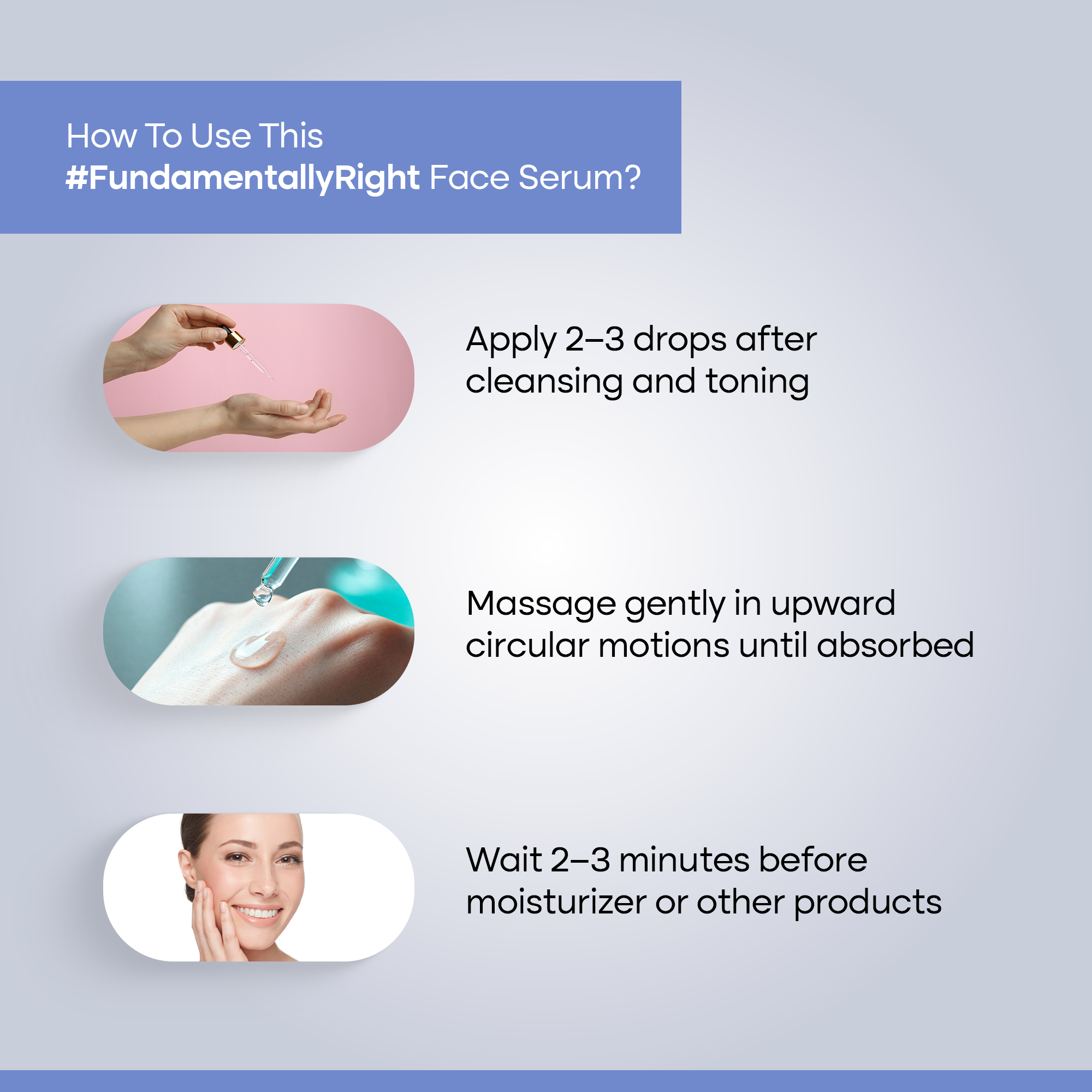 How To Use This
#FundamentallyRight Face Serum?

Apply 2–3 drops after cleansing and toning

Massage gently in upward circular motions until absorbed

Wait 2–3 minutes before moisturizer or other products